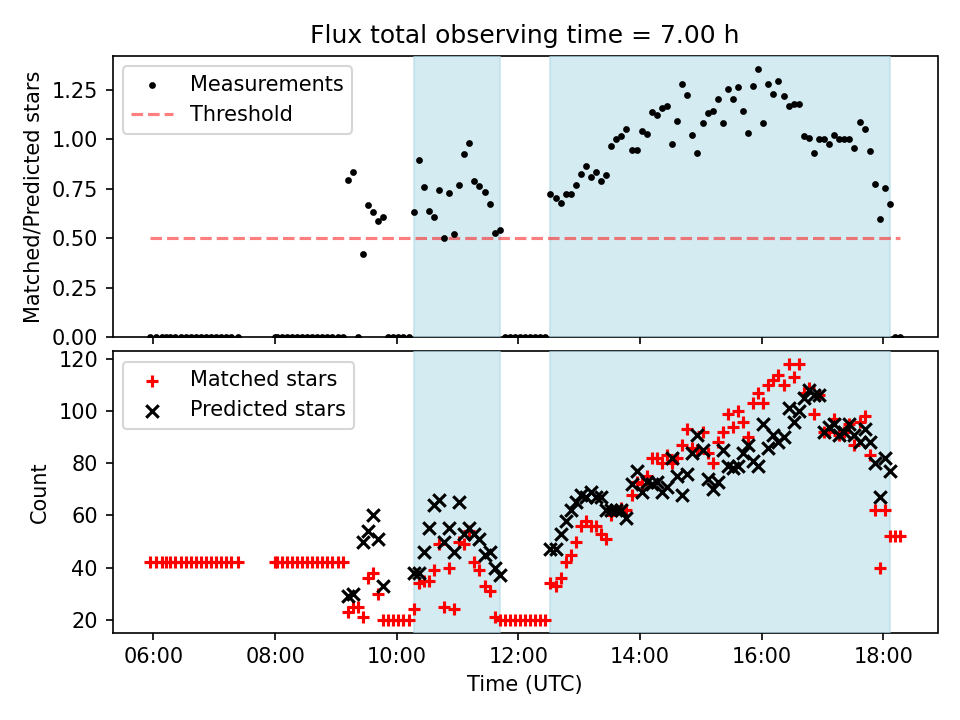 Flux total observing time = 7.00 h

Measurements
Threshold

Matched/Predicted stars

1.25
1.00
0.75
0.50
0.25
0.00

Matched stars
Predicted stars

Count

120
100
80
60
40
20

06:00
08:00
10:00
12:00
14:00
16:00
18:00

Time (UTC)